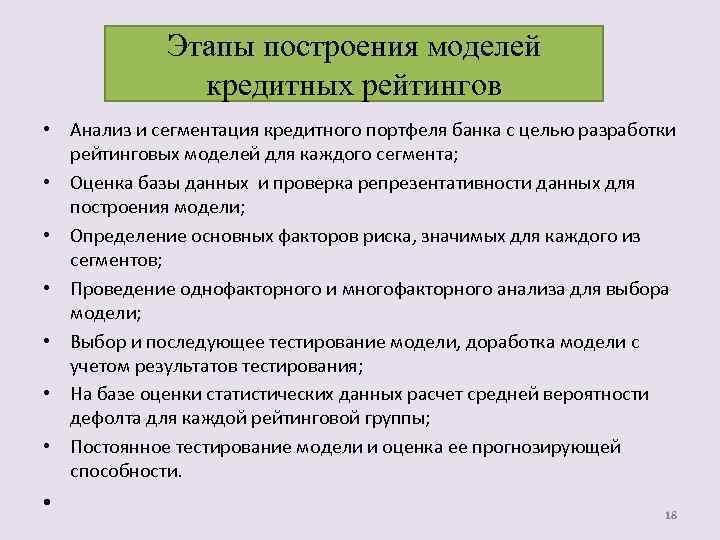 Этапы построения моделей кредитных рейтингов

• Анализ и сегментация кредитного портфеля банка с целью разработки рейтинговых моделей для каждого сегмента;
• Оценка базы данных  и проверка репрезентативности данных для построения модели;
• Определение основных факторов риска, значимых для каждого из сегментов;
• Проведение однофакторного и многофакторного анализа для выбора модели;
• Выбор и последующее тестирование модели, доработка модели с учетом результатов тестирования;
• На базе оценки статистических данных расчет средней вероятности дефолта для каждой рейтинговой группы;
• Постоянное тестирование модели и оценка ее прогнозирующей способности.
•

18